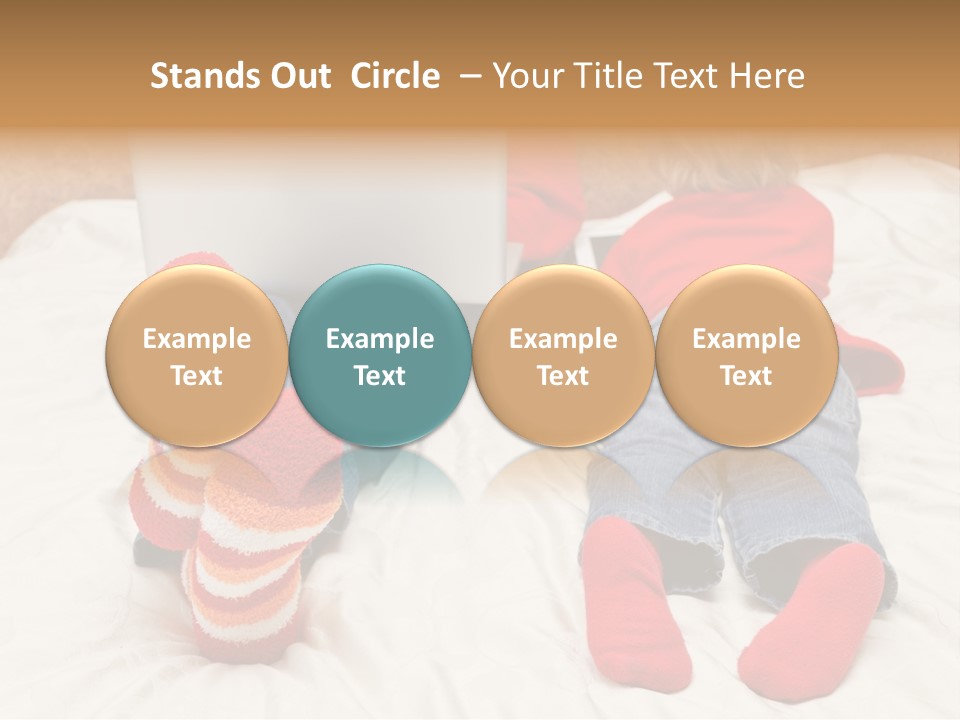 Stands Out Circle – Your Title Text Here

Example Text

Example Text

Example Text

Example Text